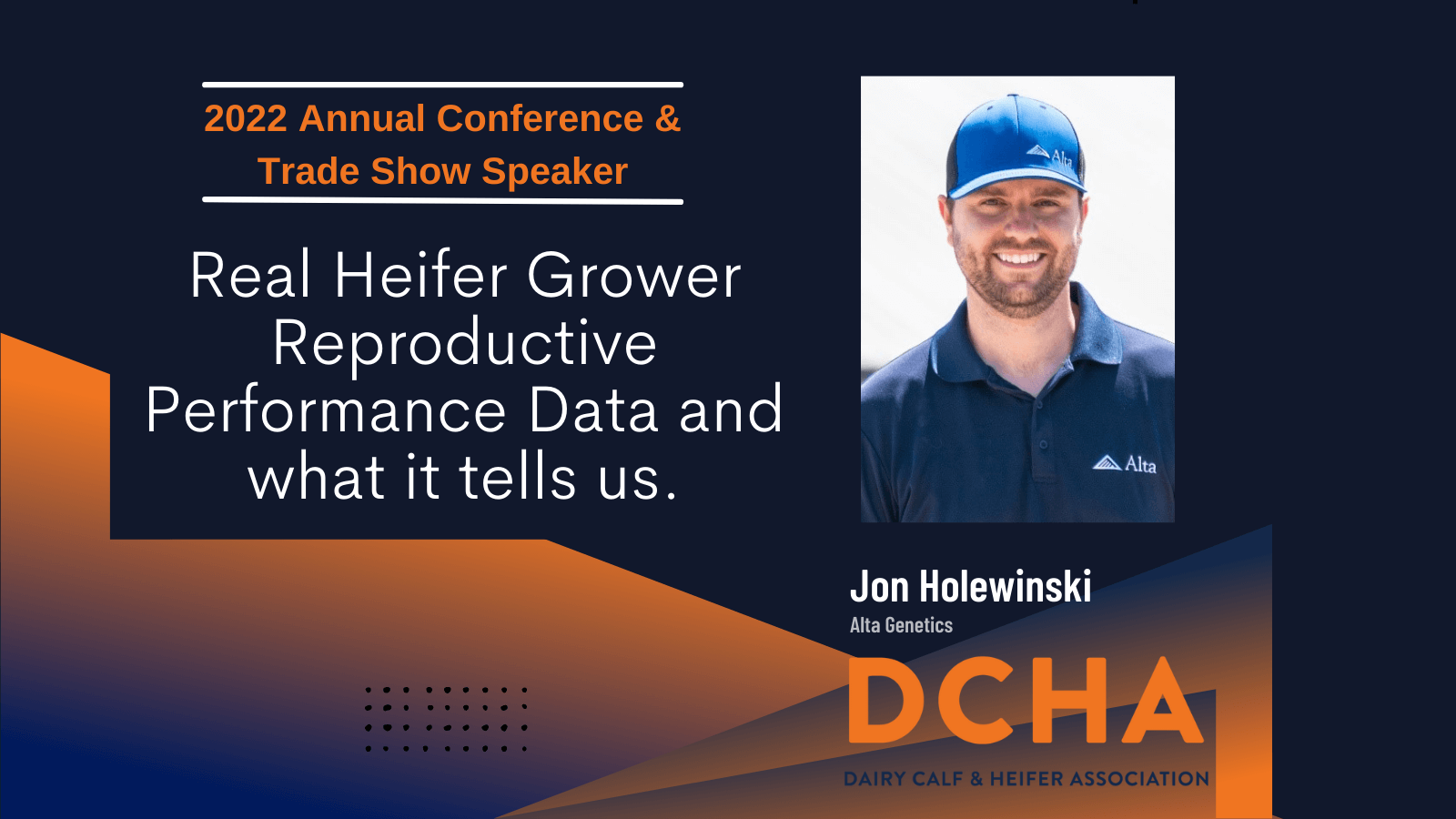 2022 Annual Conference & Trade Show Speaker

Real Heifer Grower Reproductive Performance Data and what it tells us.

Alta

Alta

Jon Holewinski
Alta Genetics

DCHA
DAIRY CALF & HEIFER ASSOCIATION